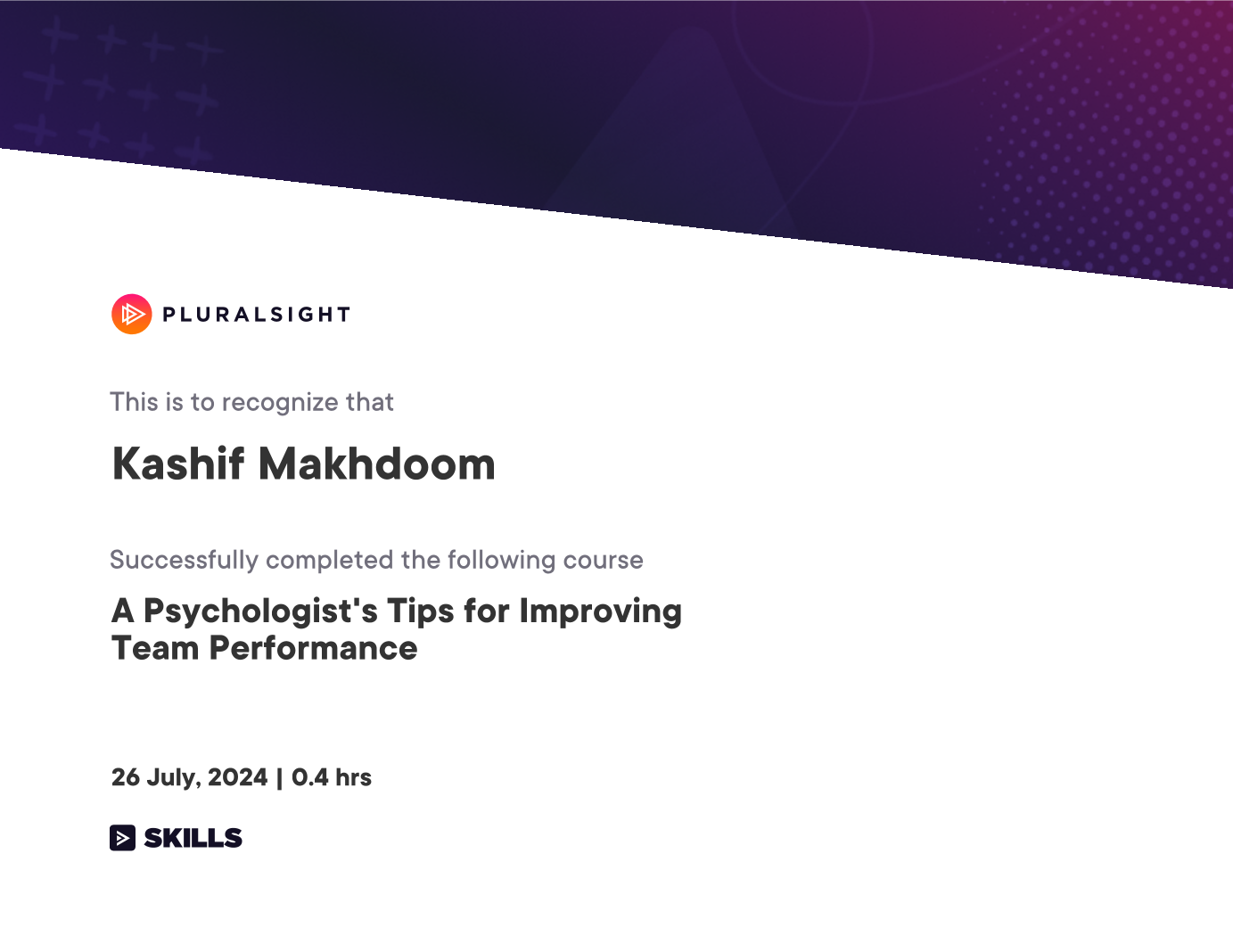 PLURALSIGHT

This is to recognize that

Kashif Makhdoom

Successfully completed the following course

A Psychologist's Tips for Improving Team Performance

26 July, 2024 | 0.4 hrs

SKILLS